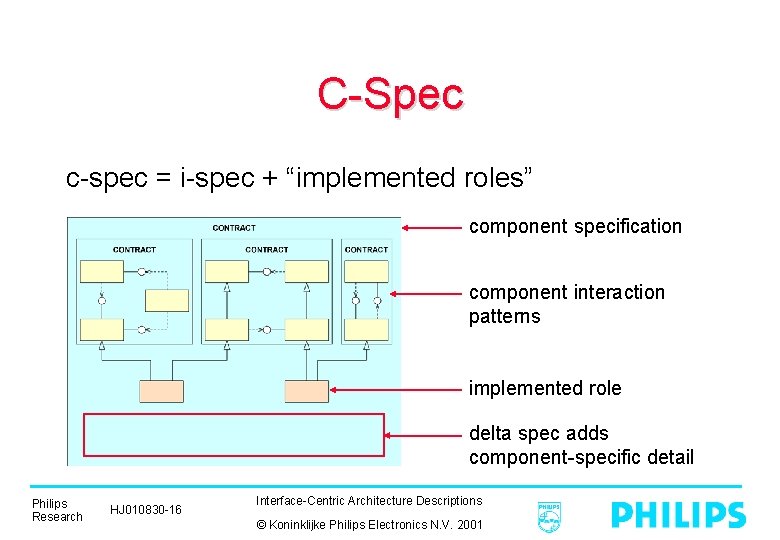 C-Spec

c-spec = i-spec + “implemented roles”

CONTRACT

CONTRACT

CONTRACT

CONTRACT

component specification

component interaction patterns

implemented role

delta spec adds component-specific detail

Philips Research

HJ010830-16

Interface-Centric Architecture Descriptions

© Koninklijke Philips Electronics N.V. 2001

PHILIPS

PHILIPS